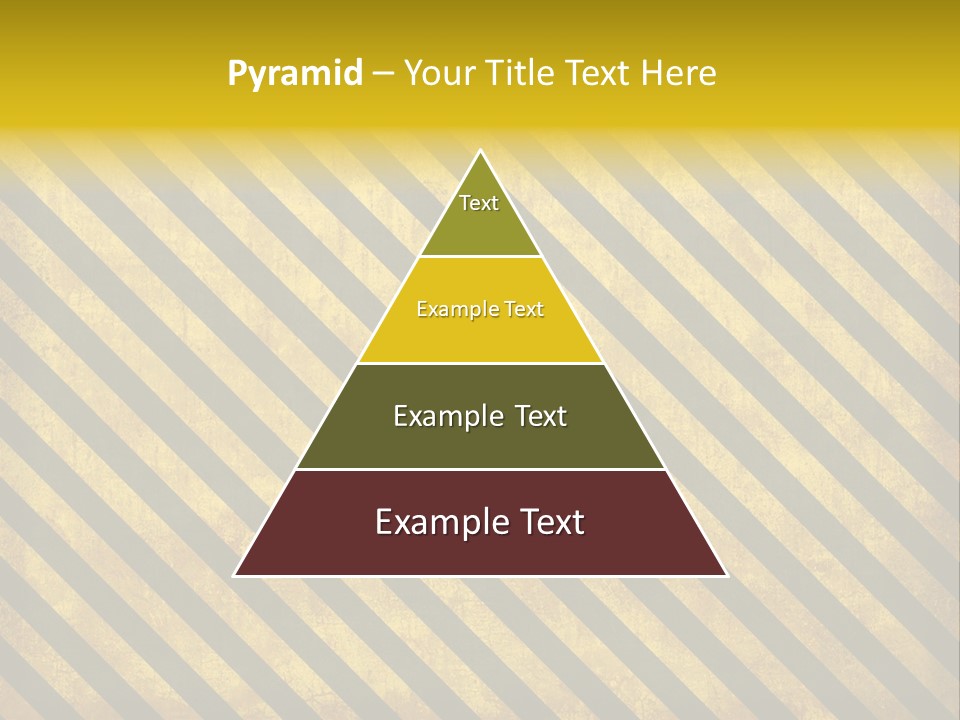 Pyramid – Your Title Text Here

Text

Example Text

Example Text

Example Text